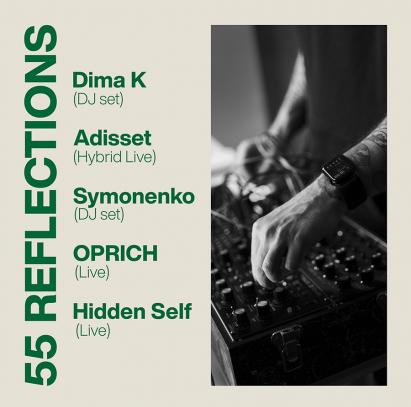 55 REFLECTIONS

Dima K
(DJ set)

Adisset
(Hybrid Live)

Symonenko
(DJ set)

OPRICH
(Live)

Hidden Self
(Live)